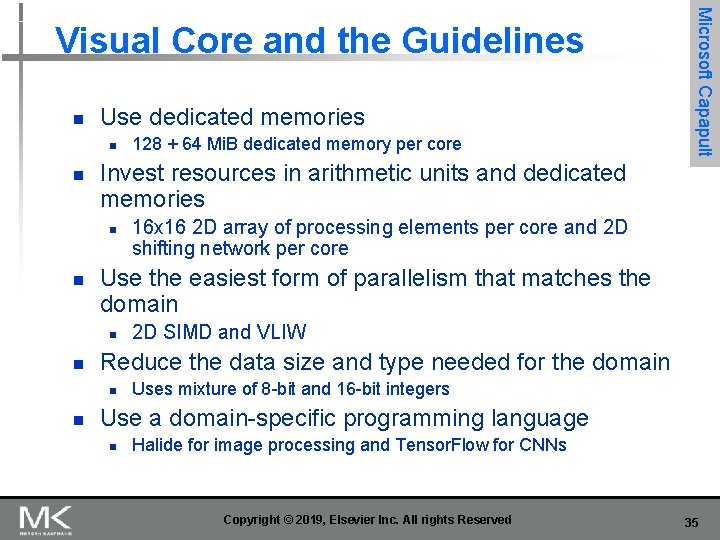 Visual Core and the Guidelines

Microsoft Capapult

- Use dedicated memories
  - 128 + 64 MiB dedicated memory per core
- Invest resources in arithmetic units and dedicated memories
  - 16x16 2D array of processing elements per core and 2D shifting network per core
- Use the easiest form of parallelism that matches the domain
  - 2D SIMD and VLIW
- Reduce the data size and type needed for the domain
  - Uses mixture of 8-bit and 16-bit integers
- Use a domain-specific programming language
  - Halide for image processing and TensorFlow for CNNs

MK MORGAN KAUFMANN

Copyright © 2019, Elsevier Inc. All rights Reserved

35